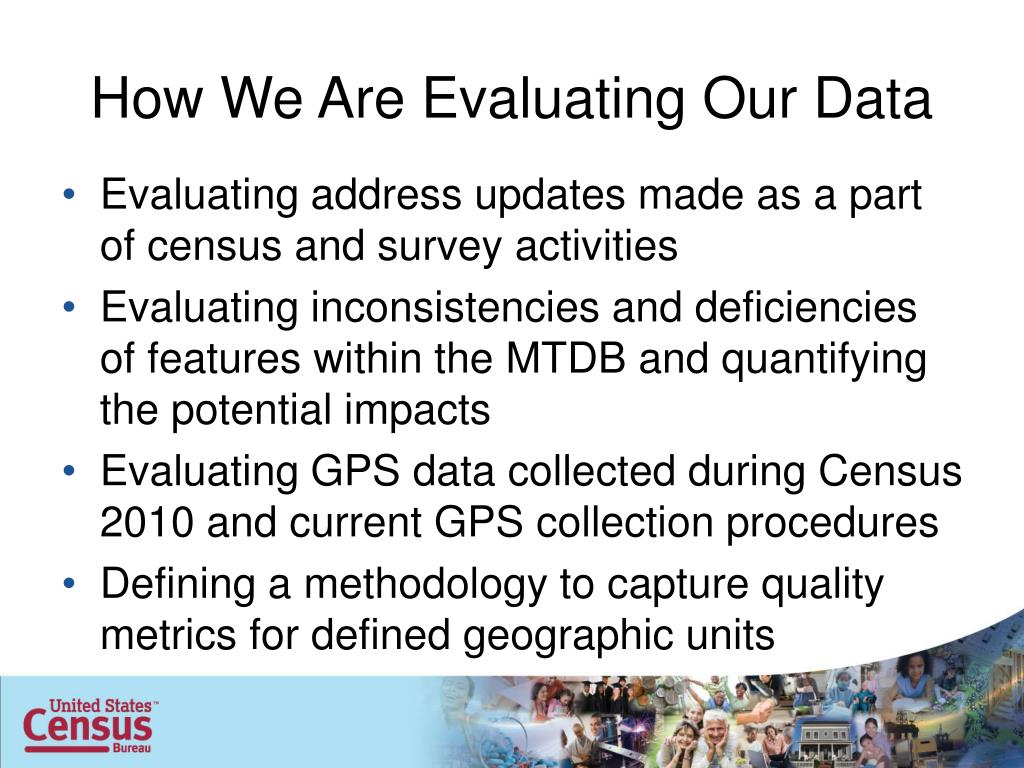 How We Are Evaluating Our Data

• Evaluating address updates made as a part of census and survey activities
• Evaluating inconsistencies and deficiencies of features within the MTDB and quantifying the potential impacts
• Evaluating GPS data collected during Census 2010 and current GPS collection procedures
• Defining a methodology to capture quality metrics for defined geographic units

United States™ Census Bureau